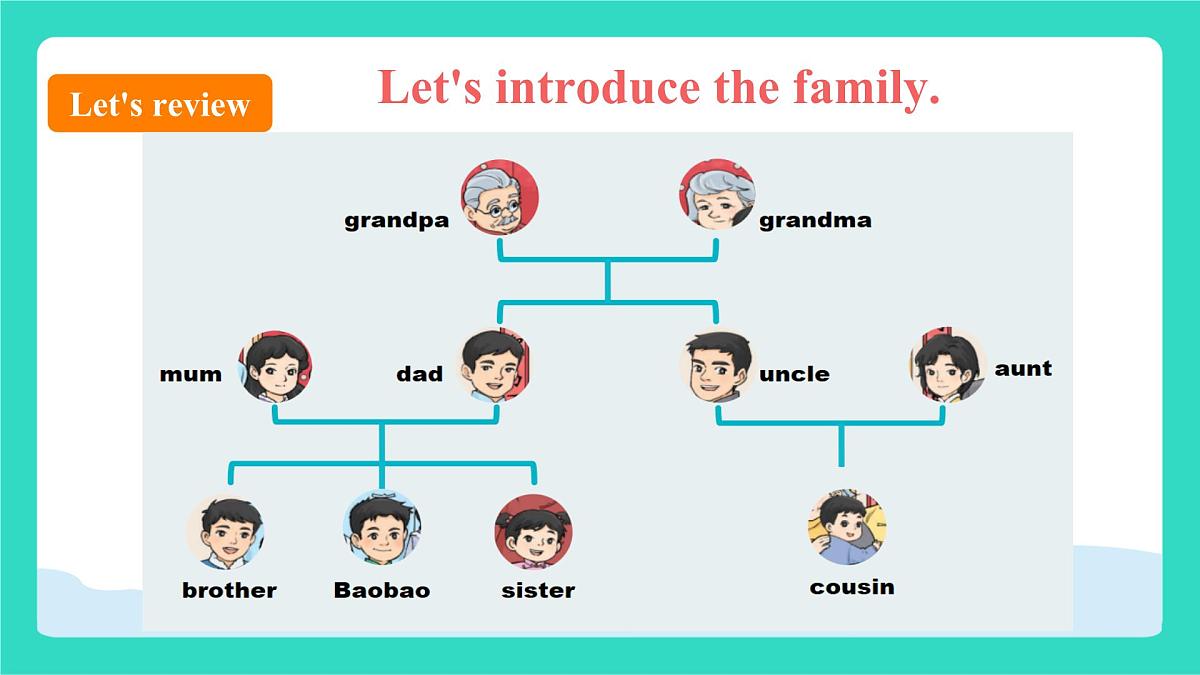 Let's review

Let's introduce the family.

grandpa
grandma

mum
dad
uncle
aunt

brother
Baobao
sister
cousin